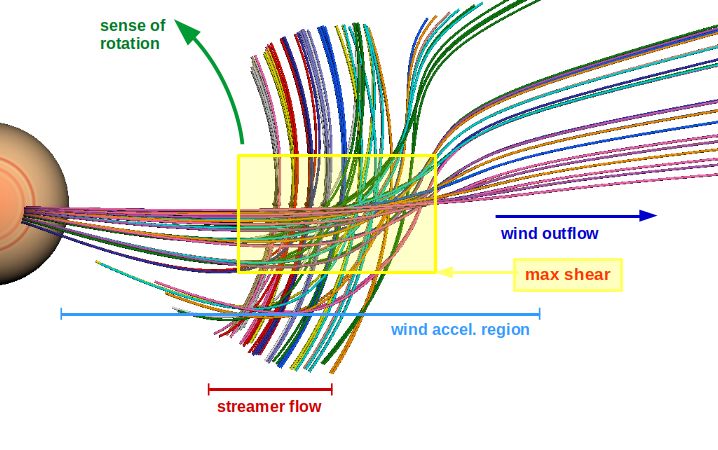 sense of rotation

wind outflow

max shear

wind accel. region

streamer flow